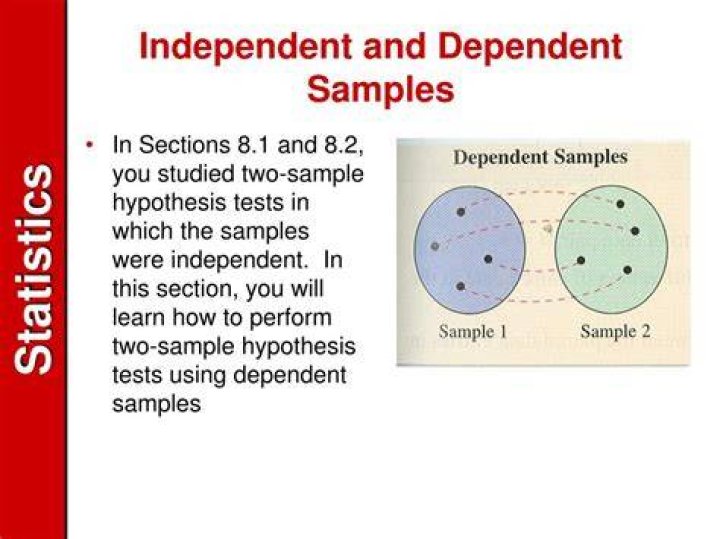 Statistics

Independent and Dependent Samples

• In Sections 8.1 and 8.2, you studied two-sample hypothesis tests in which the samples were independent. In this section, you will learn how to perform two-sample hypothesis tests using dependent samples

Dependent Samples

Sample 1

Sample 2